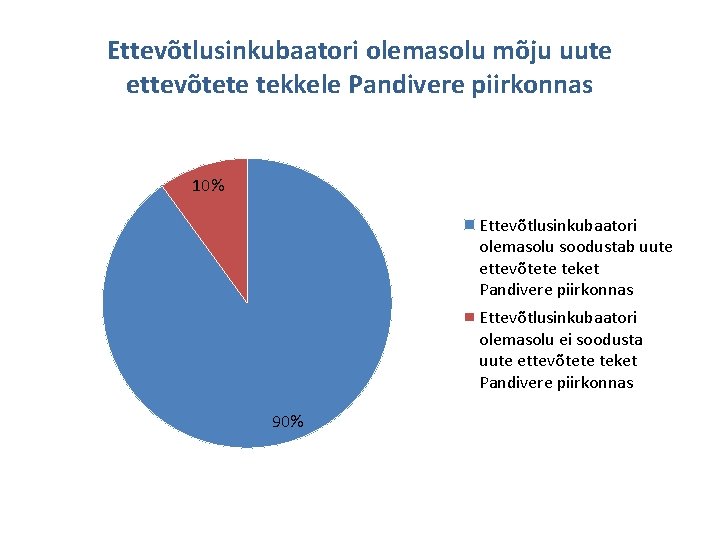 Ettevõtlusinkubaatori olemasolu mõju uute ettevõtete tekkele Pandivere piirkonnas

10%

90%

Ettevõtlusinkubaatori olemasolu soodustab uute ettevõtete teket Pandivere piirkonnas

Ettevõtlusinkubaatori olemasolu ei soodusta uute ettevõtete teket Pandivere piirkonnas